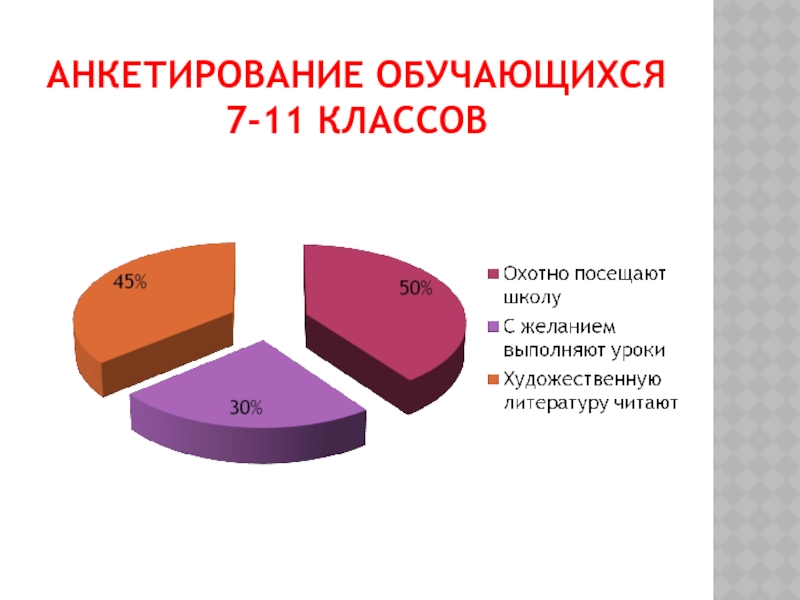 АНКЕТИРОВАНИЕ ОБУЧАЮЩИХСЯ 7-11 КЛАССОВ

45%

50%

30%

Охотно посещают школу

С желанием выполняют уроки

Художественную литературу читают